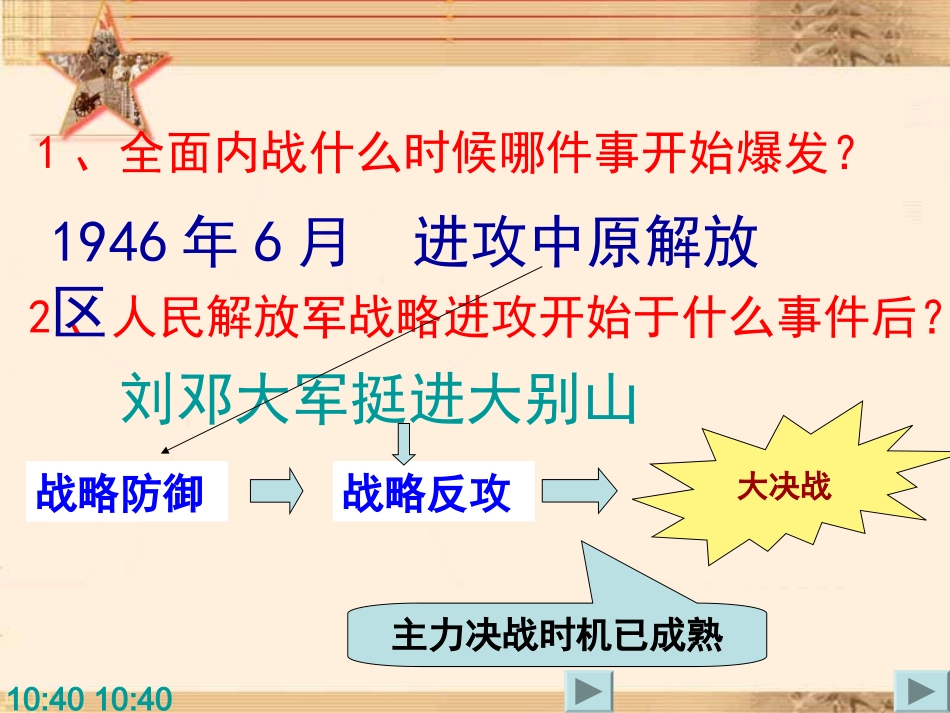 1、全面内战什么时候哪件事开始爆发？

1946 年 6 月　进攻中原解放区

2、人民解放军战略进攻开始于什么事件后？

刘邓大军挺进大别山

战略防御

战略反攻

大决战

主力决战时机已成熟

10:40 10:40